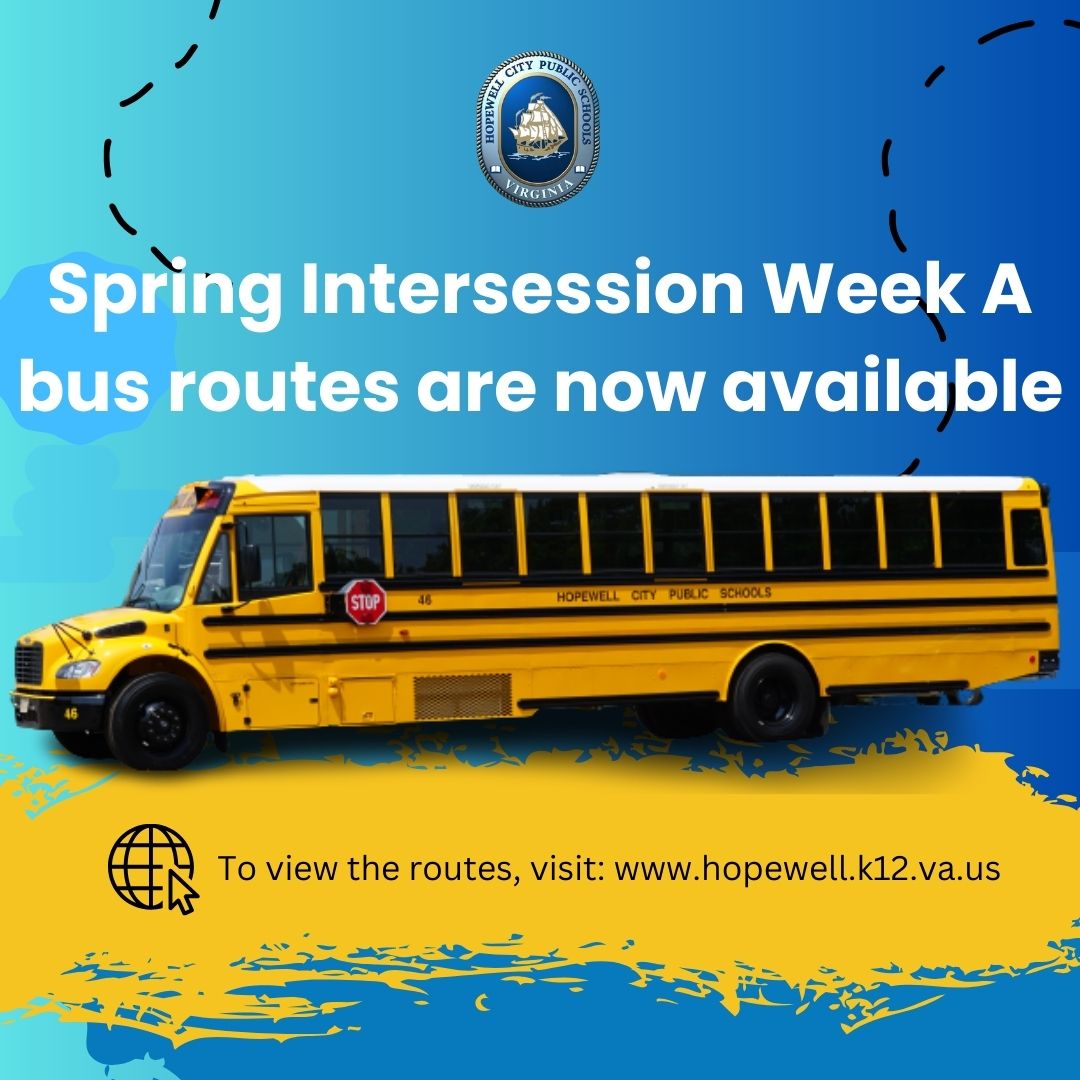 HOPEWELL CITY PUBLIC SCHOOLS
VIRGINIA

Spring Intersession Week A bus routes are now available

STOP
46
HOPEWELL CITY PUBLIC SCHOOLS
46

To view the routes, visit: www.hopewell.k12.va.us